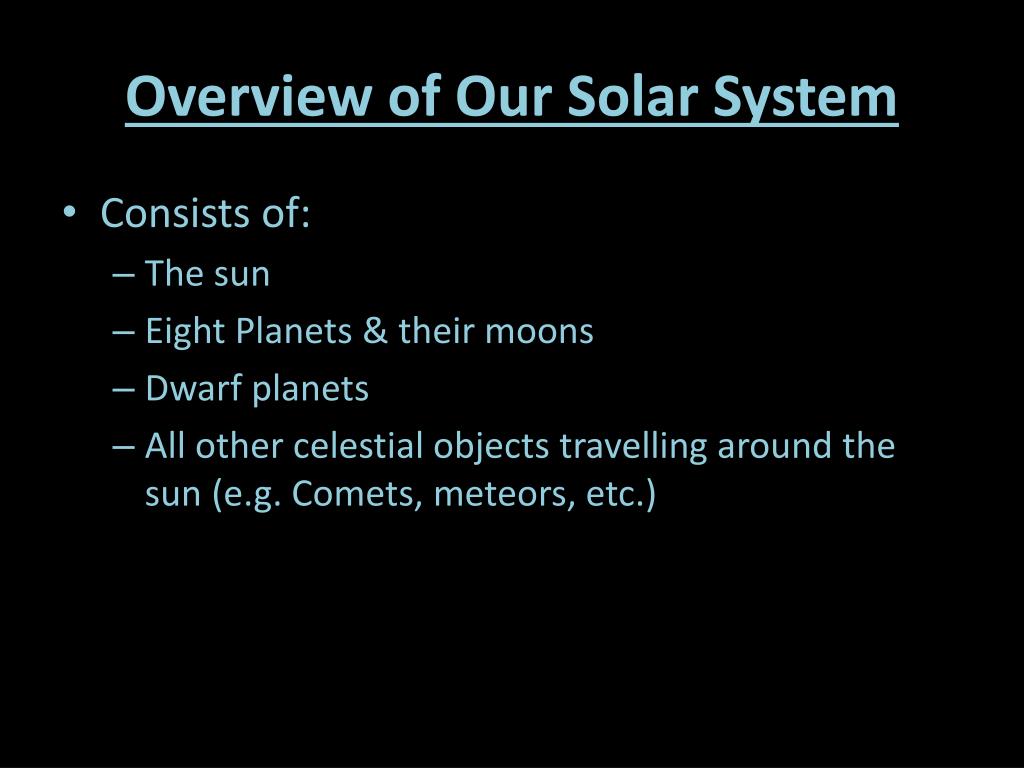 Overview of Our Solar System

• Consists of:
– The sun
– Eight Planets & their moons
– Dwarf planets
– All other celestial objects travelling around the sun (e.g. Comets, meteors, etc.)